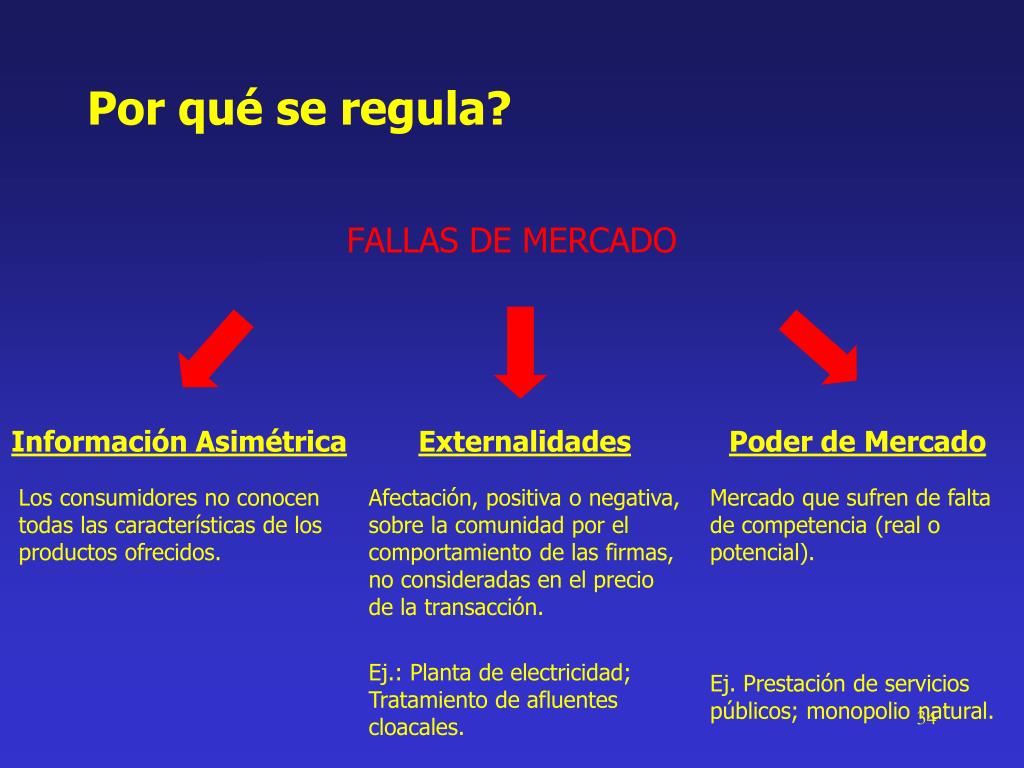 Por qué se regula?

FALLAS DE MERCADO

Información Asimétrica

Los consumidores no conocen todas las características de los productos ofrecidos.

Externalidades

Afectación, positiva o negativa, sobre la comunidad por el comportamiento de las firmas, no consideradas en el precio de la transacción.

Ej.: Planta de electricidad; Tratamiento de afluentes cloacales.

Poder de Mercado

Mercado que sufren de falta de competencia (real o potencial).

Ej. Prestación de servicios públicos; monopolio natural.

34